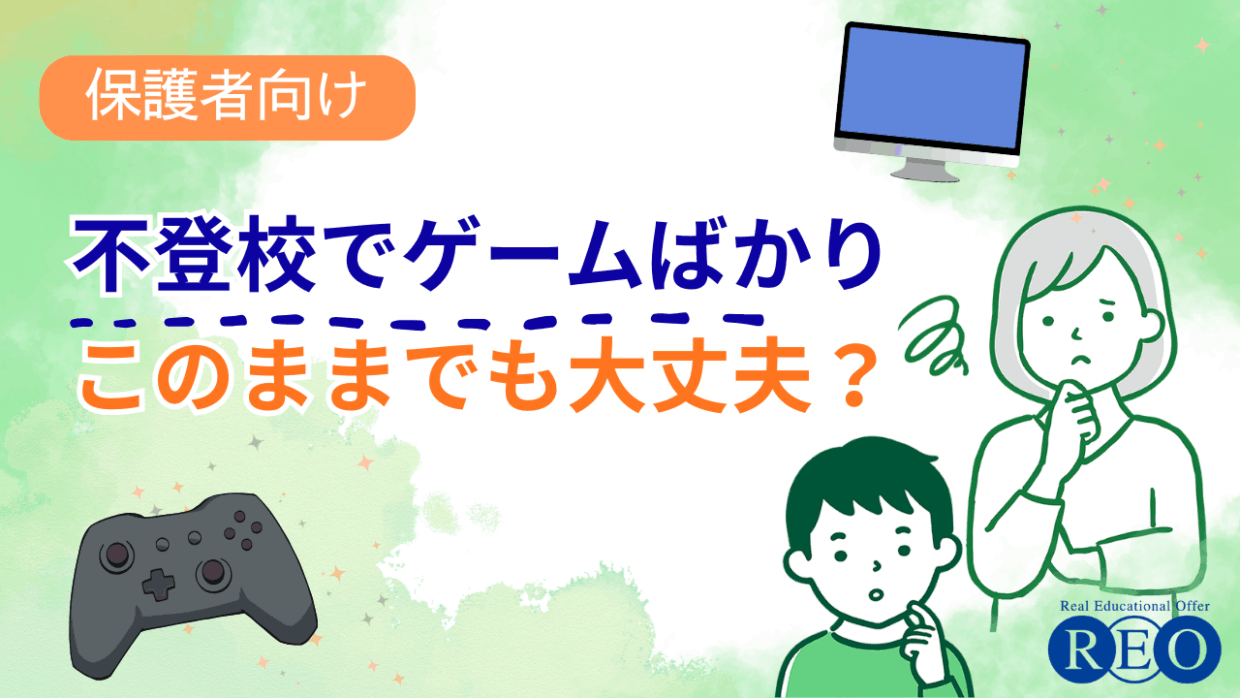 保護者向け

不登校でゲームばかり
このままでも大丈夫？

Real Educational Offer
REO